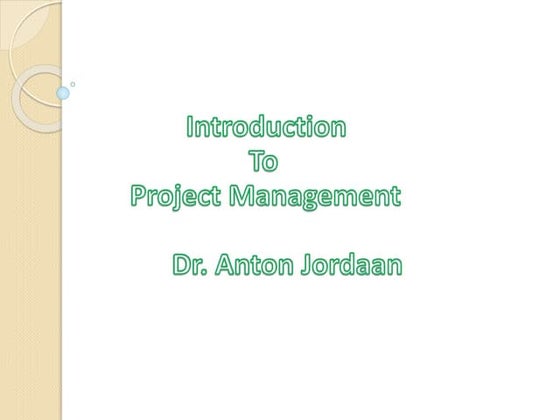 Introduction
To
Project Management

Dr. Anton Jordaan